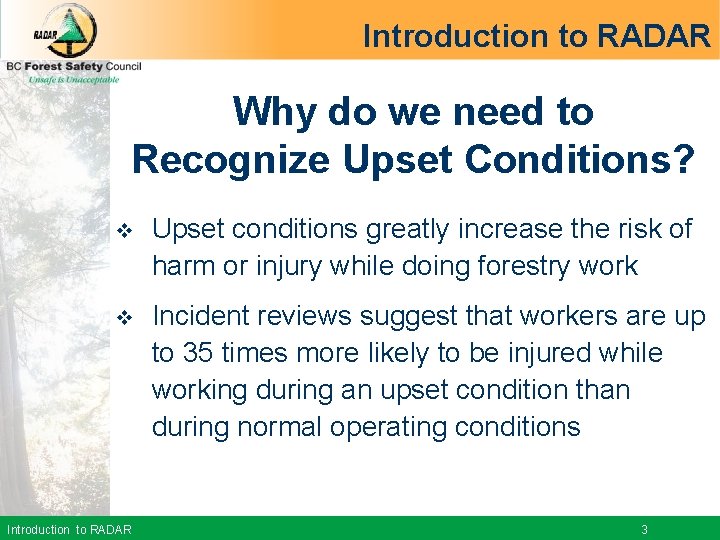 RADAR

BC Forest Safety Council
Unsafe is Unacceptable

Introduction to RADAR

Why do we need to Recognize Upset Conditions?

❖ Upset conditions greatly increase the risk of harm or injury while doing forestry work

❖ Incident reviews suggest that workers are up to 35 times more likely to be injured while working during an upset condition than during normal operating conditions

Introduction to RADAR

3